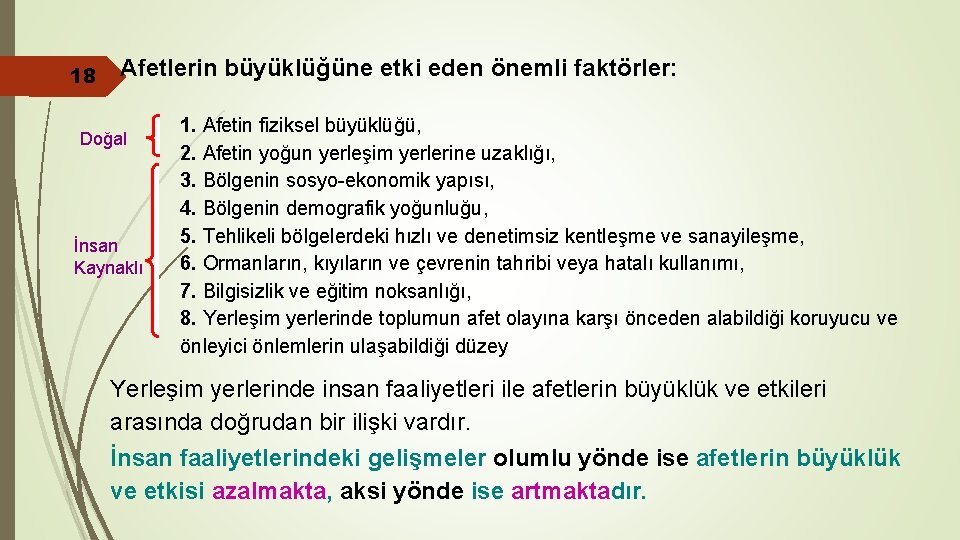 18

Afetlerin büyüklüğüne etki eden önemli faktörler:

Doğal

İnsan Kaynaklı

1. Afetin fiziksel büyüklüğü,
2. Afetin yoğun yerleşim yerlerine uzaklığı,
3. Bölgenin sosyo-ekonomik yapısı,
4. Bölgenin demografik yoğunluğu,
5. Tehlikeli bölgelerdeki hızlı ve denetimsiz kentleşme ve sanayileşme,
6. Ormanların, kıyıların ve çevrenin tahribi veya hatalı kullanımı,
7. Bilgisizlik ve eğitim noksanlığı,
8. Yerleşim yerlerinde toplumun afet olayına karşı önceden alabildiği koruyucu ve önleyici önlemlerin ulaşabildiği düzey

Yerleşim yerlerinde insan faaliyetleri ile afetlerin büyüklük ve etkileri arasında doğrudan bir ilişki vardır.

İnsan faaliyetlerindeki gelişmeler olumlu yönde ise afetlerin büyüklük ve etkisi azalmakta, aksi yönde ise artmaktadır.